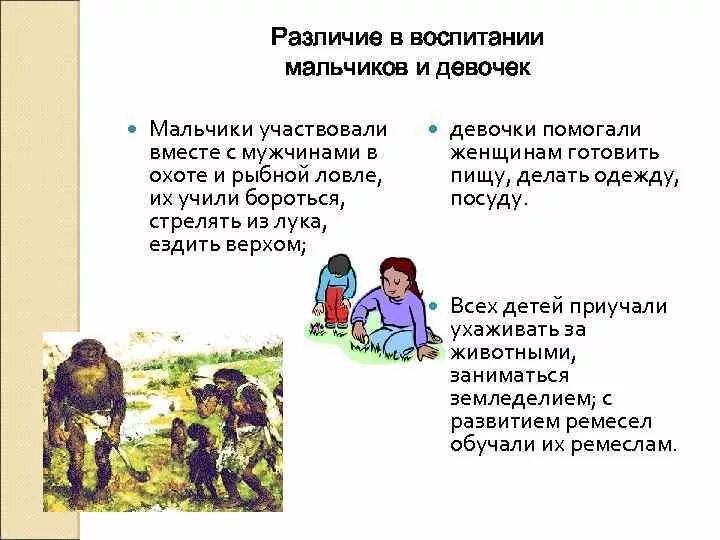 Различие в воспитании мальчиков и девочек

Мальчики участвовали вместе с мужчинами в охоте и рыбной ловле, их учили бороться, стрелять из лука, ездить верхом;

девочки помогали женщинам готовить пищу, делать одежду, посуду.

Всех детей приучали ухаживать за животными, заниматься земледелием; с развитием ремесел обучали их ремеслам.